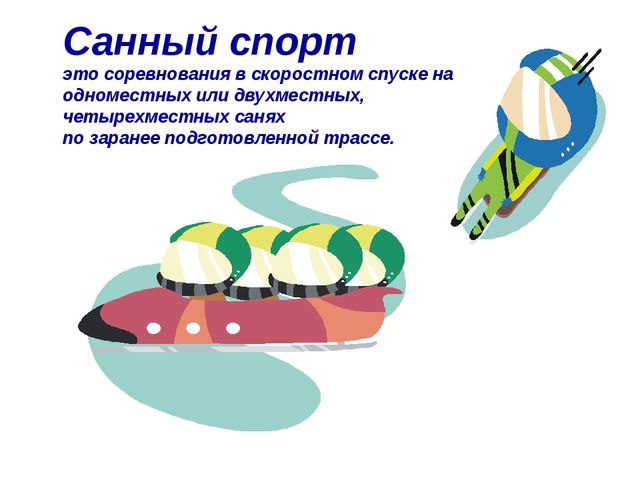 Санный спорт

это соревнования в скоростном спуске на одноместных или двухместных, четырехместных санях по заранее подготовленной трассе.